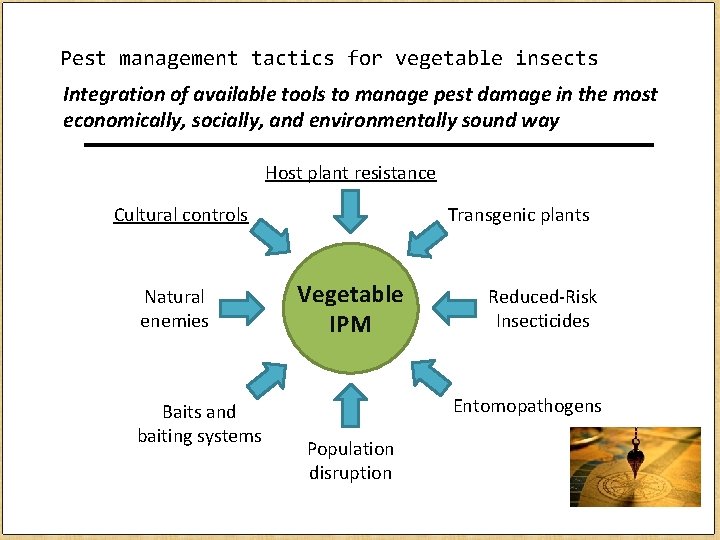 Pest management tactics for vegetable insects

Integration of available tools to manage pest damage in the most economically, socially, and environmentally sound way

Host plant resistance

Cultural controls

Transgenic plants

Natural enemies

Vegetable IPM

Reduced-Risk Insecticides

Baits and baiting systems

Population disruption

Entomopathogens